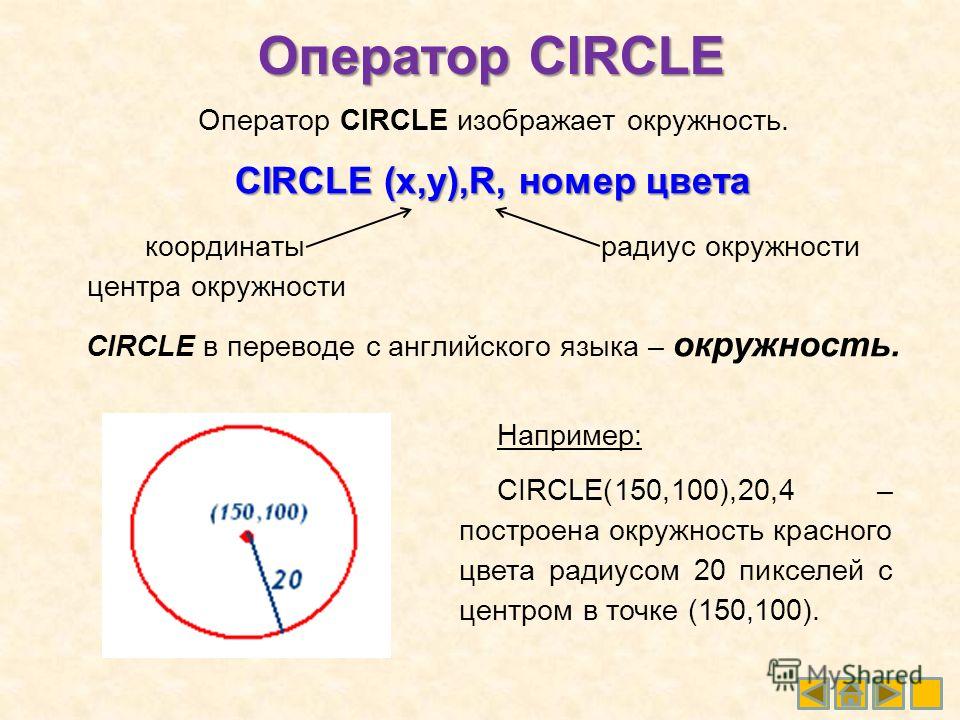 Оператор CIRCLE

Оператор CIRCLE изображает окружность.

CIRCLE (x,y),R, номер цвета

координаты центра окружности

радиус окружности

CIRCLE в переводе с английского языка – окружность.

(150,100)

20

Например:

CIRCLE(150,100),20,4 – построена окружность красного цвета радиусом 20 пикселей с центром в точке (150,100).

MyShared